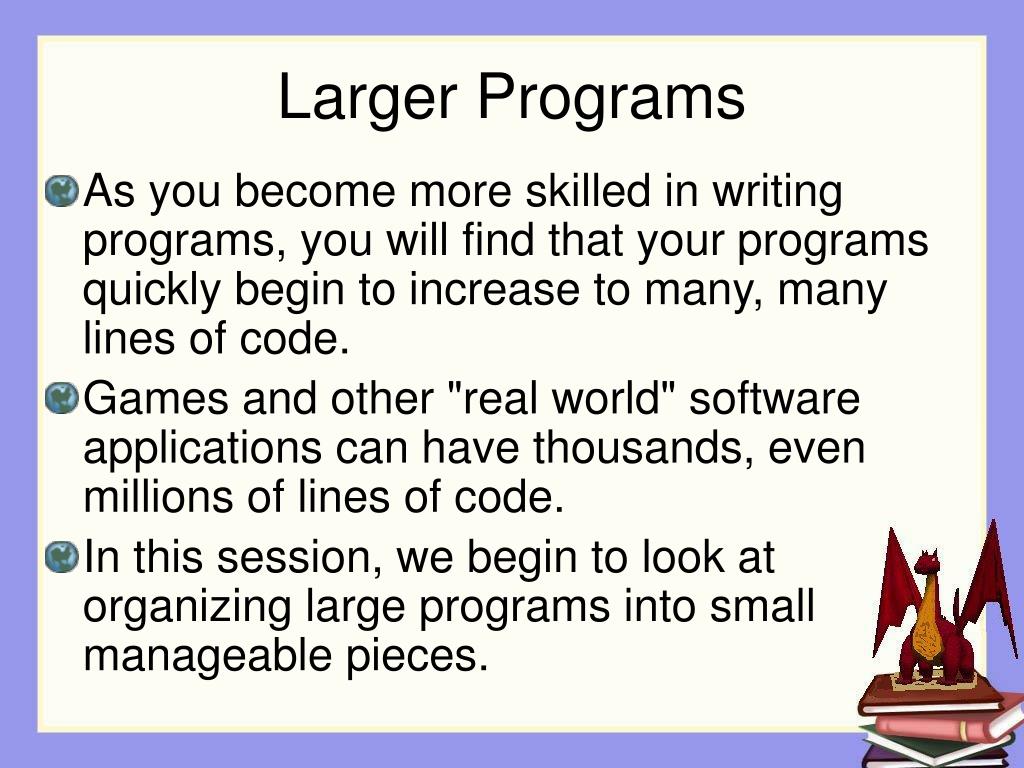 Larger Programs

As you become more skilled in writing programs, you will find that your programs quickly begin to increase to many, many lines of code.

Games and other "real world" software applications can have thousands, even millions of lines of code.

In this session, we begin to look at organizing large programs into small manageable pieces.